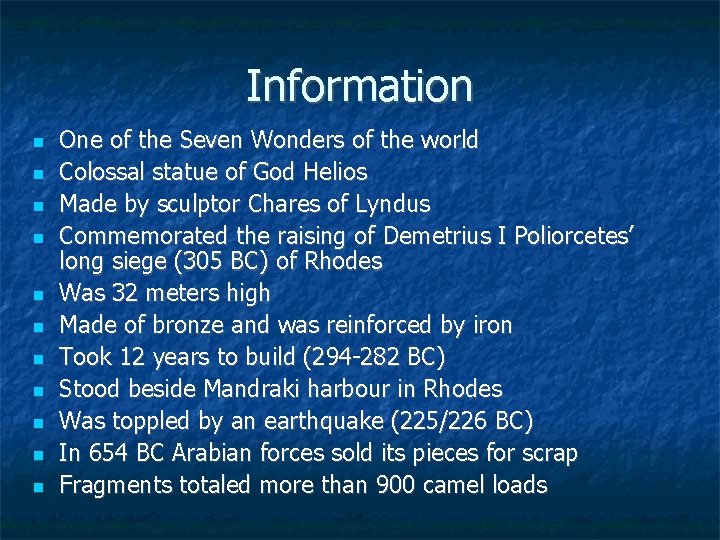 Information

- One of the Seven Wonders of the world
- Colossal statue of God Helios
- Made by sculptor Chares of Lyndus
- Commemorated the raising of Demetrius I Poliorcetes' long siege (305 BC) of Rhodes
- Was 32 meters high
- Made of bronze and was reinforced by iron
- Took 12 years to build (294-282 BC)
- Stood beside Mandraki harbour in Rhodes
- Was toppled by an earthquake (225/226 BC)
- In 654 BC Arabian forces sold its pieces for scrap
- Fragments totaled more than 900 camel loads